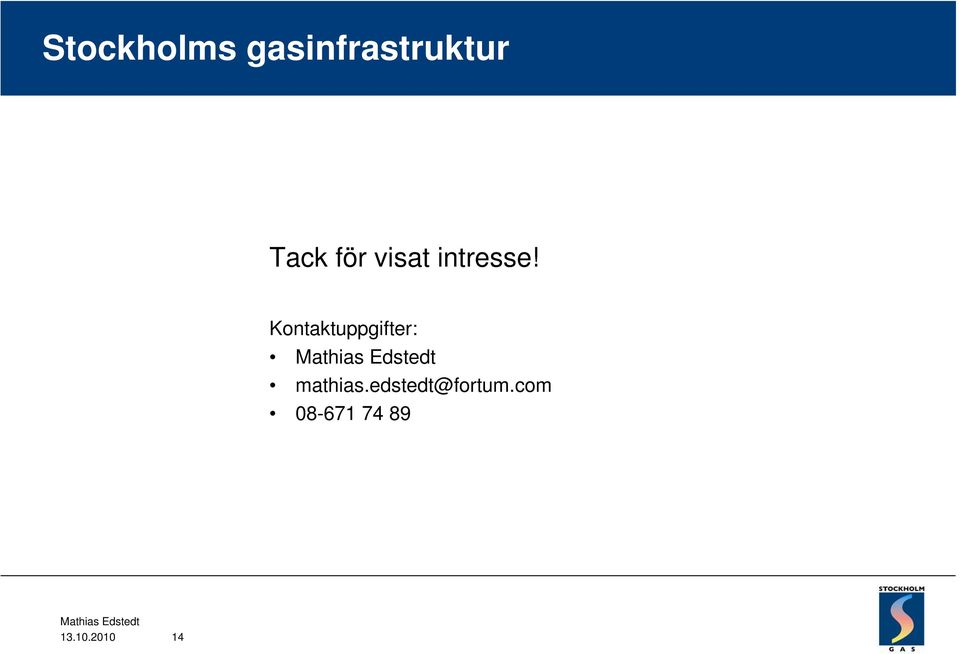 Stockholms gasinfrastruktur

Tack för visat intresse!

Kontaktuppgifter:
• Mathias Edstedt
• mathias.edstedt@fortum.com
• 08-671 74 89

Mathias Edstedt
13.10.2010 14

STOCKHOLM
GAS